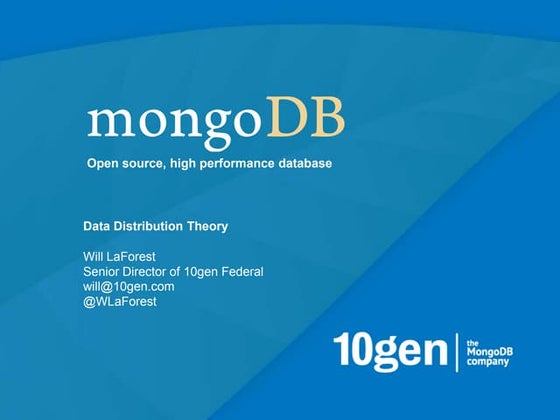 mongoDB

Open source, high performance database

Data Distribution Theory

Will LaForest
Senior Director of 10gen Federal
will@10gen.com
@WLaForest

10gen | the MongoDB company